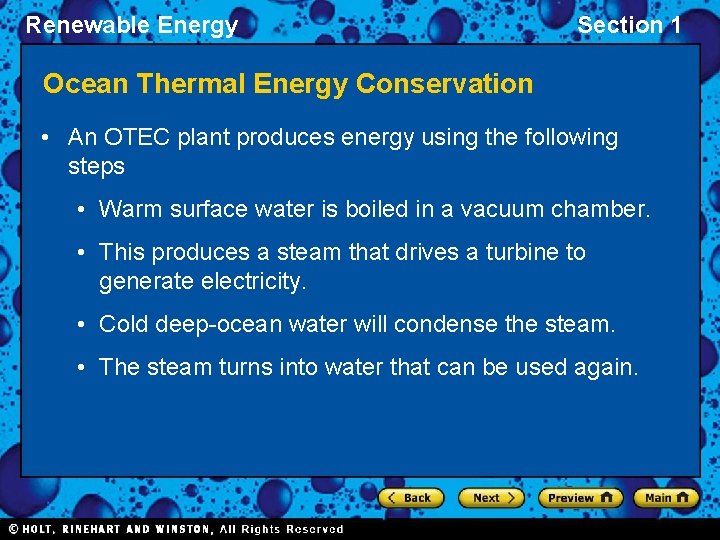 Renewable Energy

Section 1

Ocean Thermal Energy Conservation

• An OTEC plant produces energy using the following steps

• Warm surface water is boiled in a vacuum chamber.

• This produces a steam that drives a turbine to generate electricity.

• Cold deep-ocean water will condense the steam.

• The steam turns into water that can be used again.

Back Next Preview Main

© HOLT, RINEHART AND WINSTON, All Rights Reserved